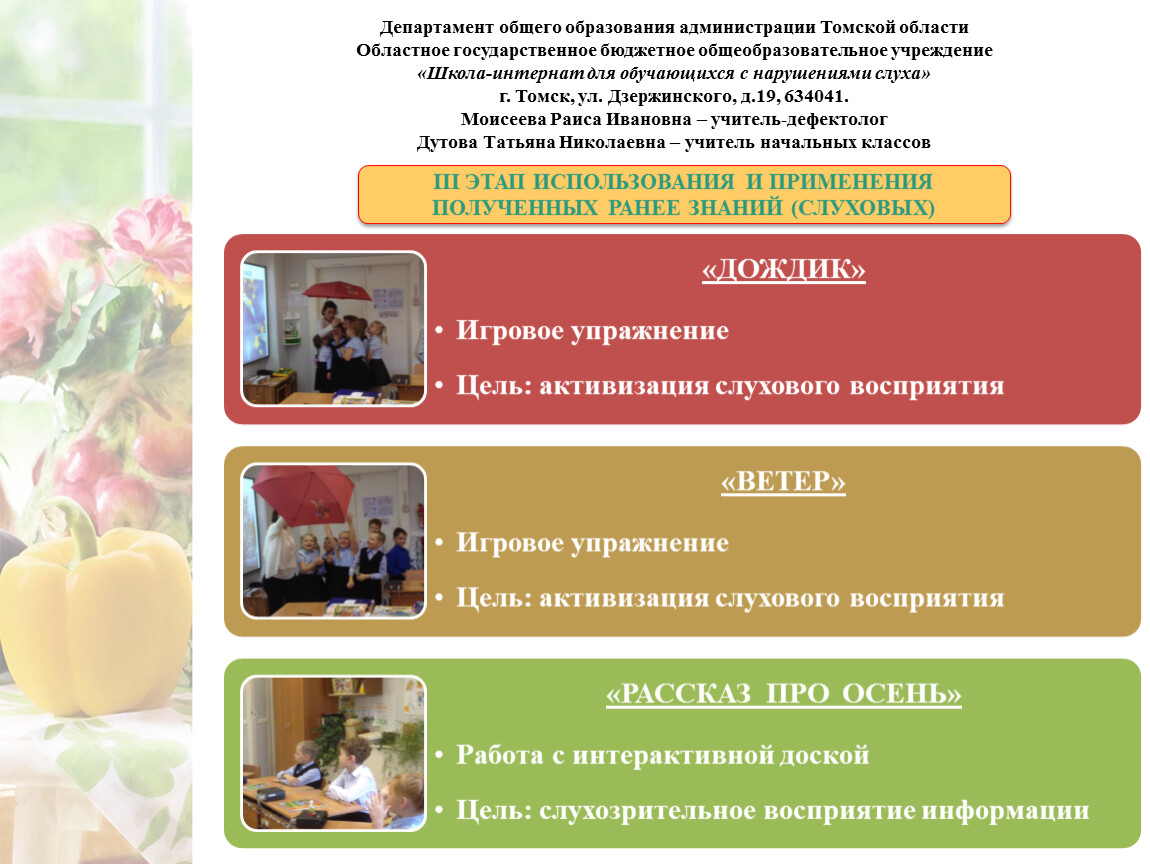 Департамент общего образования администрации Томской области
Областное государственное бюджетное общеобразовательное учреждение
«Школа-интернат для обучающихся с нарушениями слуха»
г. Томск, ул. Дзержинского, д.19, 634041.
Моисеева Раиса Ивановна – учитель-дефектолог
Дутова Татьяна Николаевна – учитель начальных классов

III ЭТАП ИСПОЛЬЗОВАНИЯ И ПРИМЕНЕНИЯ ПОЛУЧЕННЫХ РАНЕЕ ЗНАНИЙ (СЛУХОВЫХ)

«ДОЖДИК»

• Игровое упражнение
• Цель: активизация слухового восприятия

«ВЕТЕР»

• Игровое упражнение
• Цель: активизация слухового восприятия

«РАССКАЗ ПРО ОСЕНЬ»

• Работа с интерактивной доской
• Цель: слухозрительное восприятие информации